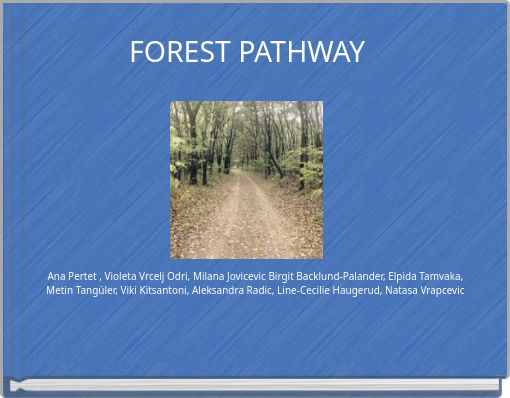 FOREST PATHWAY

Ana Pertet , Violeta Vrcelj Odri, Milana Jovicevic Birgit Backlund-Palander, Elpida Tamvaka, Metin Tangüler, Viki Kitsantoni, Aleksandra Radic, Line-Cecilie Haugerud, Natasa Vrapcevic